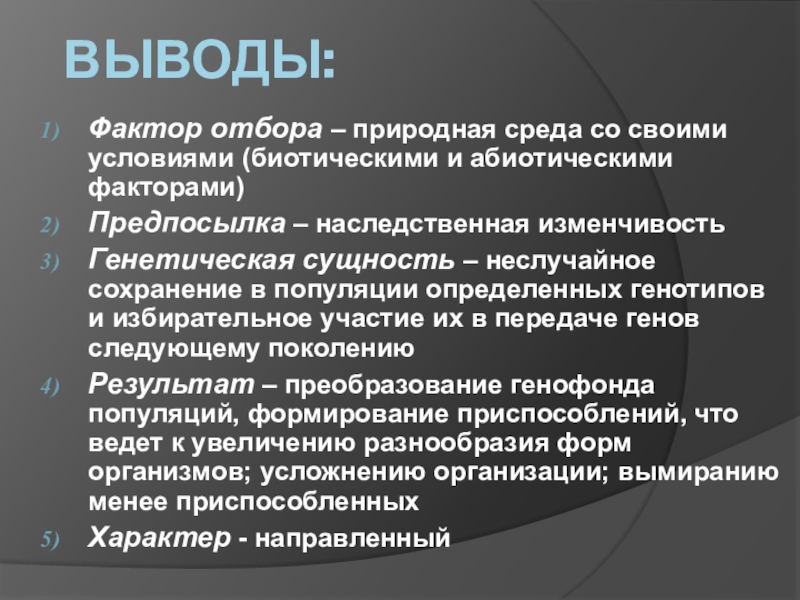 ВЫВОДЫ:

1) Фактор отбора – природная среда со своими условиями (биотическими и абиотическими факторами)

2) Предпосылка – наследственная изменчивость

3) Генетическая сущность – неслучайное сохранение в популяции определенных генотипов и избирательное участие их в передаче генов следующему поколению

4) Результат – преобразование генофонда популяций, формирование приспособлений, что ведет к увеличению разнообразия форм организмов; усложнению организации; вымиранию менее приспособленных

5) Характер - направленный